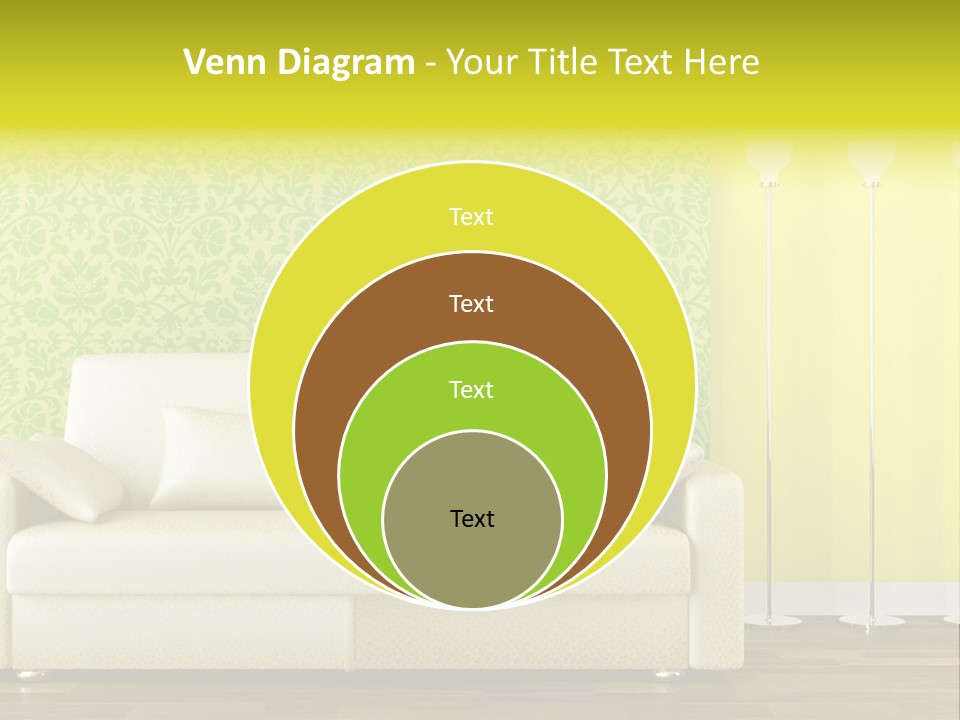 Venn Diagram - Your Title Text Here

Text

Text

Text

Text